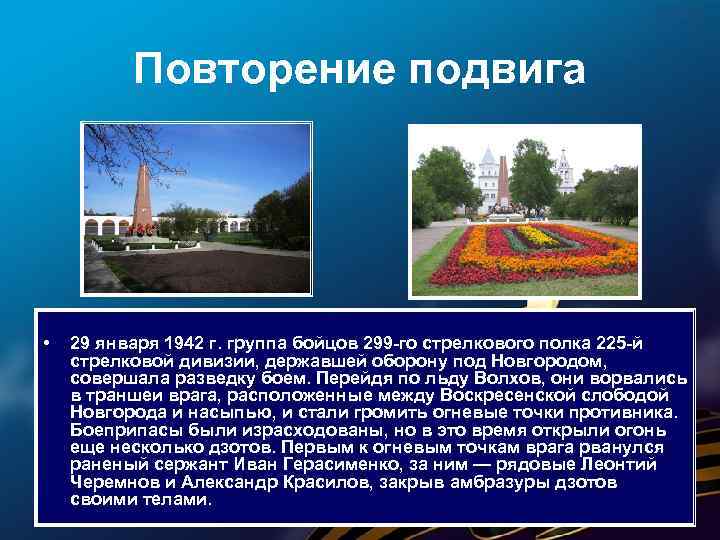 Повторение подвига

• 29 января 1942 г. группа бойцов 299-го стрелкового полка 225-й стрелковой дивизии, державшей оборону под Новгородом, совершала разведку боем. Перейдя по льду Волхов, они ворвались в траншеи врага, расположенные между Воскресенской слободой Новгорода и насыпью, и стали громить огневые точки противника. Боеприпасы были израсходованы, но в это время открыли огонь еще несколько дзотов. Первым к огневым точкам врага рванулся раненый сержант Иван Герасименко, за ним — рядовые Леонтий Черемнов и Александр Красилов, закрыв амбразуры дзотов своими телами.